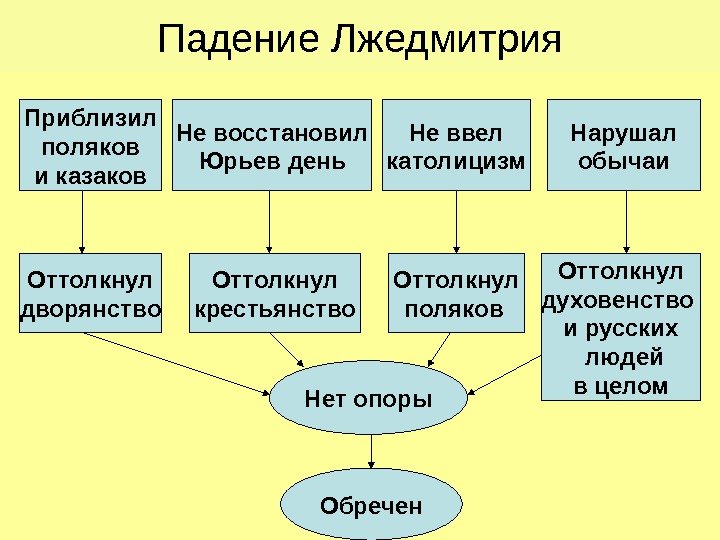 Падение Лжедмитрия

Приблизил поляков и казаков

Не восстановил Юрьев день

Не ввел католицизм

Нарушал обычаи

Оттолкнул дворянство

Оттолкнул крестьянство

Оттолкнул поляков

Оттолкнул духовенство и русских людей в целом

Нет опоры

Обречен